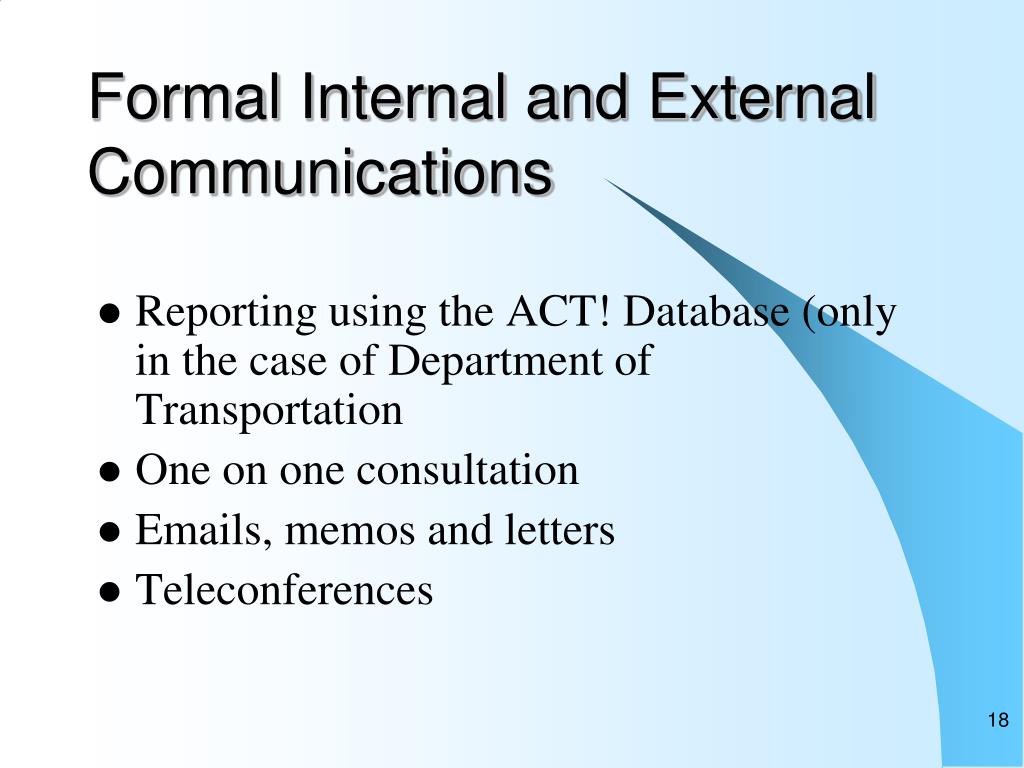 Formal Internal and External Communications

- Reporting using the ACT! Database (only in the case of Department of Transportation
- One on one consultation
- Emails, memos and letters
- Teleconferences

18